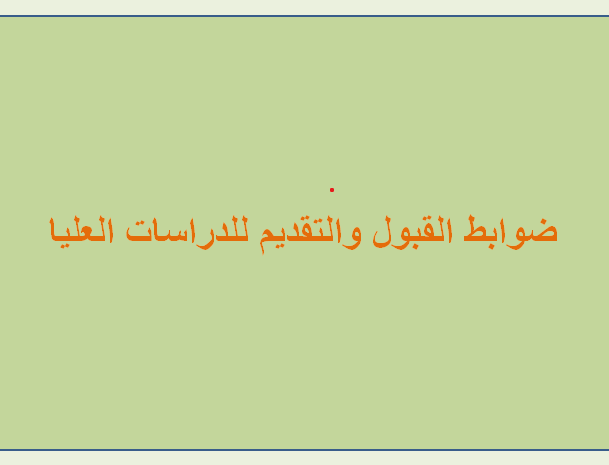 ضوابط القبول والتقديم للدراسات العليا